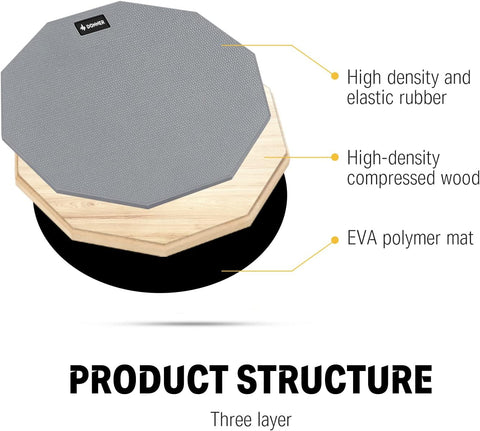 DONNER

High density and elastic rubber

High-density compressed wood

EVA polymer mat

PRODUCT STRUCTURE

Three layer